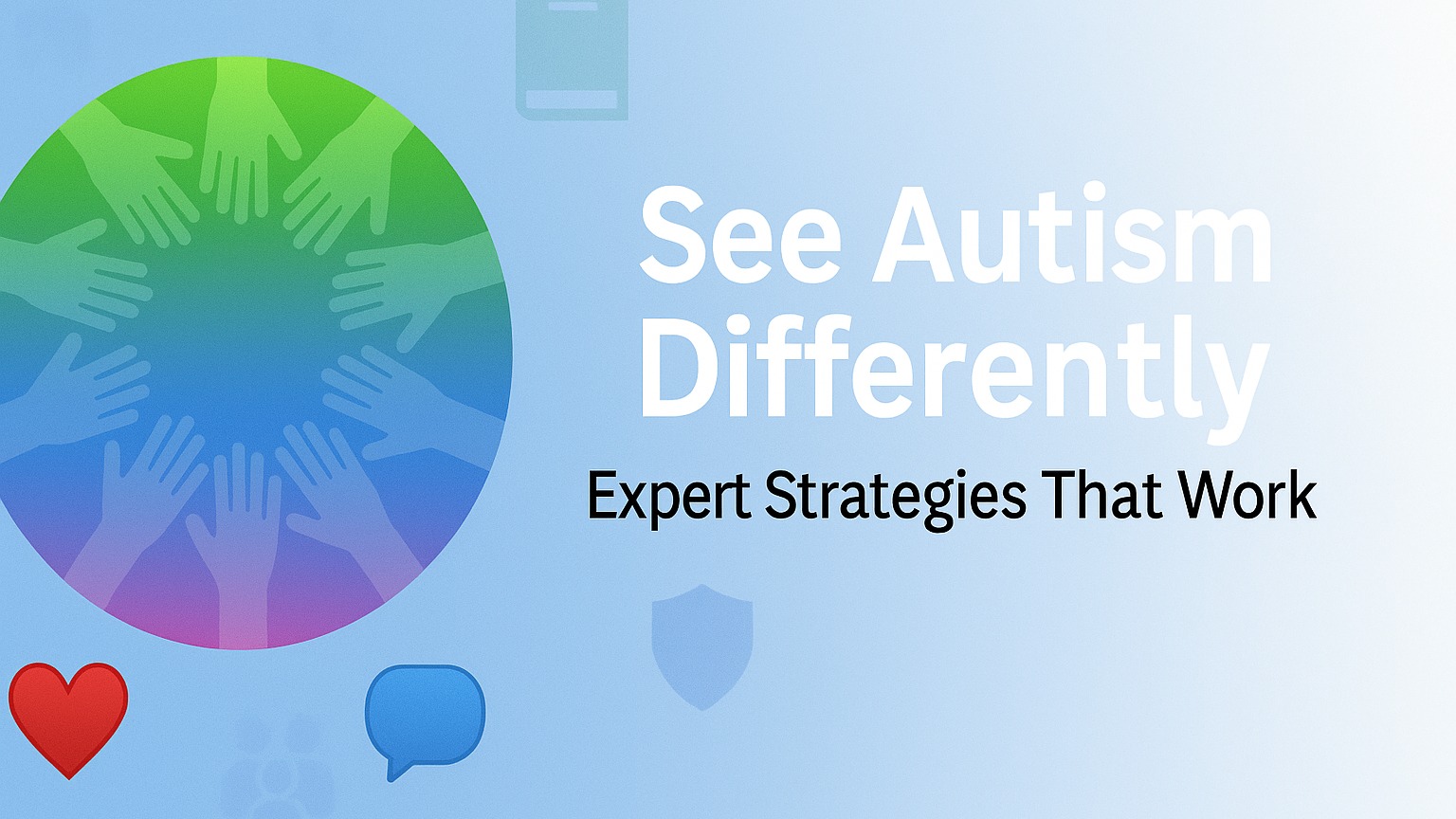 See Autism Differently

Expert Strategies That Work